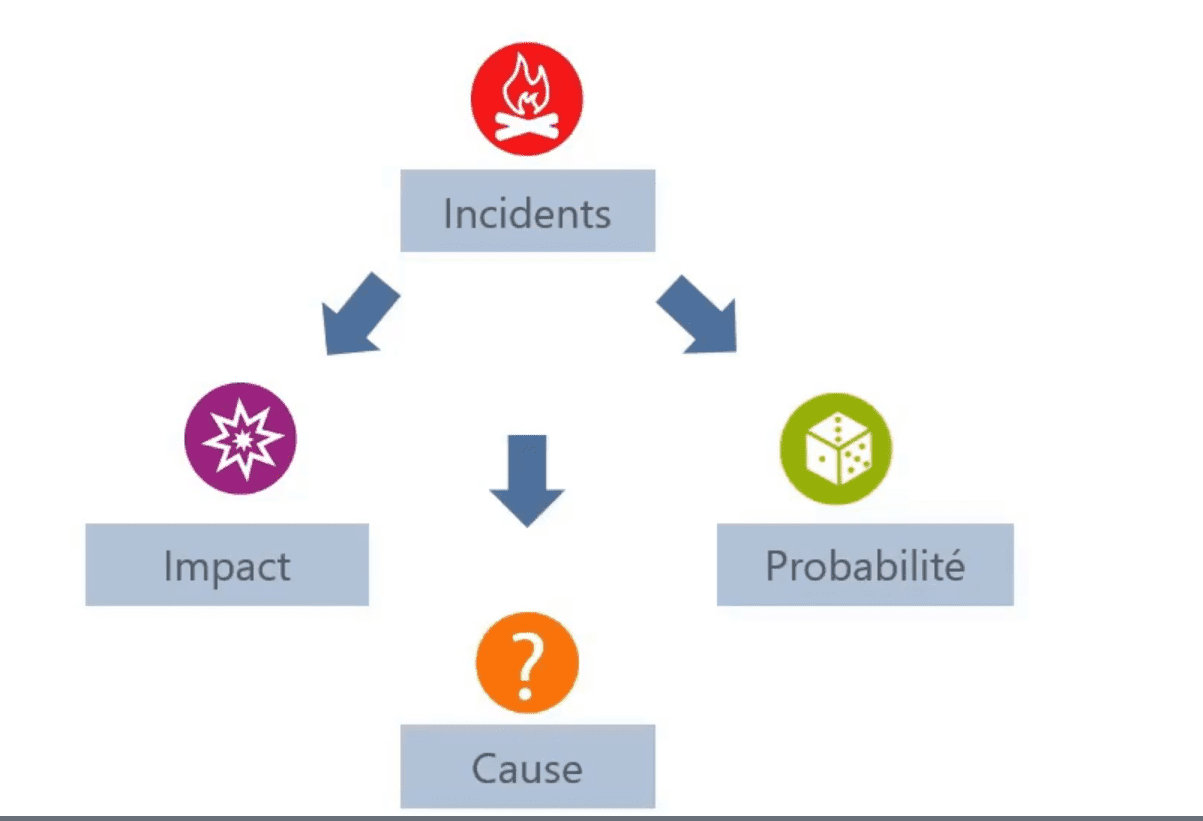 Incidents

Impact

Probabilité

?

Cause